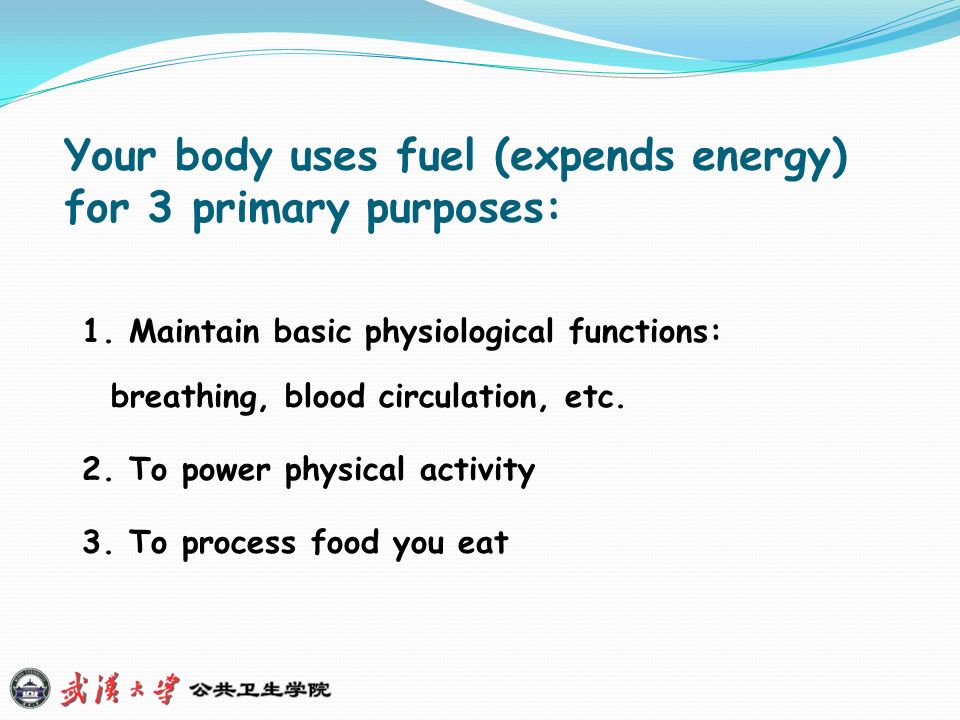 Your body uses fuel (expends energy) for 3 primary purposes:

1. Maintain basic physiological functions: breathing, blood circulation, etc.

2. To power physical activity

3. To process food you eat

武漢大學 公共卫生学院